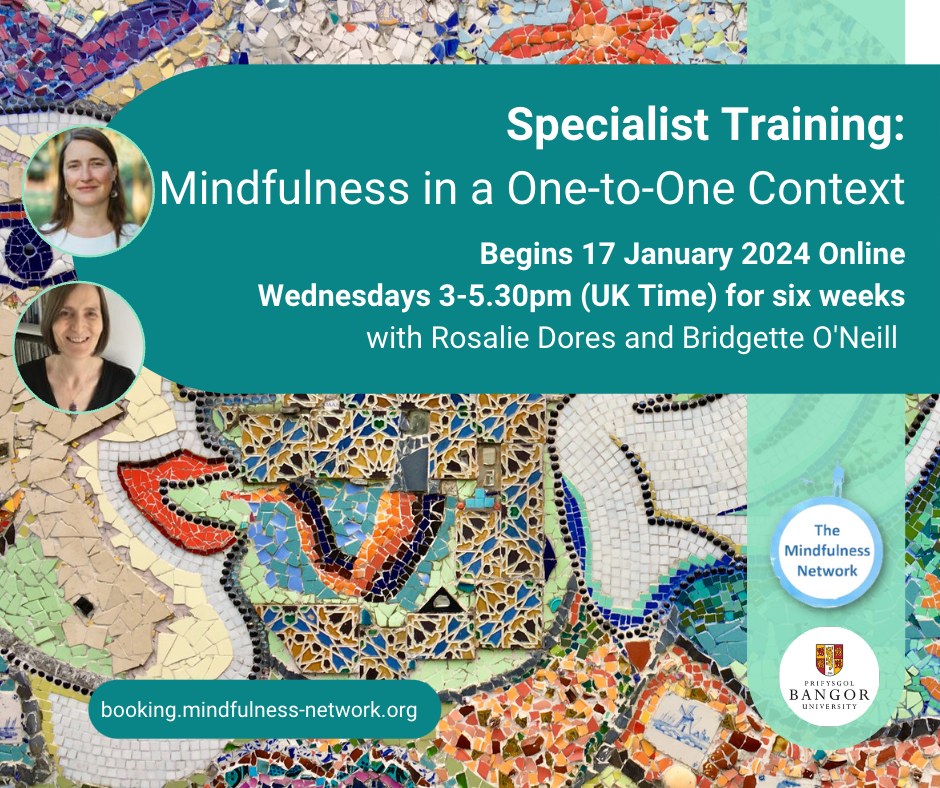 Specialist Training:
Mindfulness in a One-to-One Context

Begins 17 January 2024 Online
Wednesdays 3-5.30pm (UK Time) for six weeks
with Rosalie Dores and Bridgette O'Neill

The
Mindfulness
Network

PRIFYSGOL
BANGOR
UNIVERSITY

booking.mindfulness-network.org